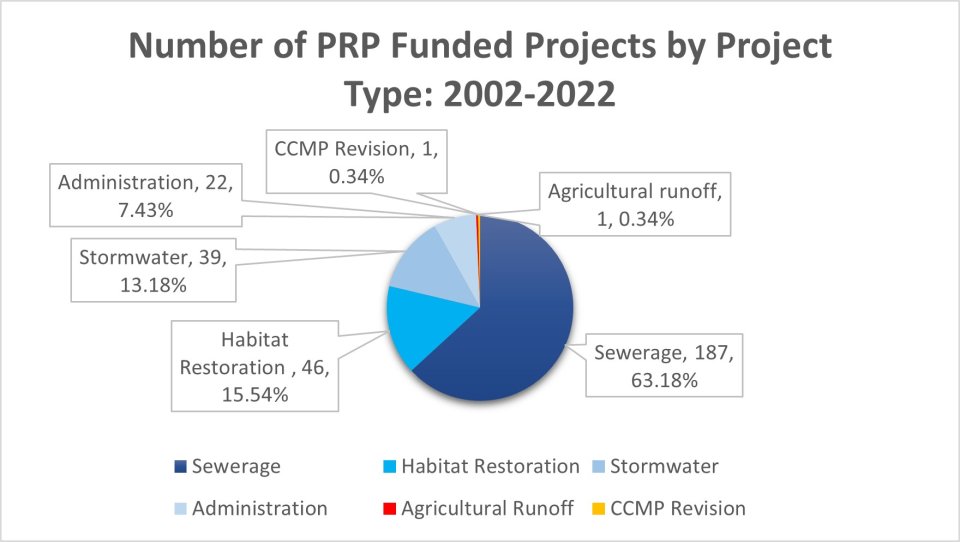 Number of PRP Funded Projects by Project Type: 2002-2022

CCMP Revision, 1, 0.34%

Administration, 22, 7.43%

Agricultural runoff, 1, 0.34%

Stormwater, 39, 13.18%

Habitat Restoration , 46, 15.54%

Sewerage, 187, 63.18%

Sewerage
Habitat Restoration
Stormwater
Administration
Agricultural Runoff
CCMP Revision